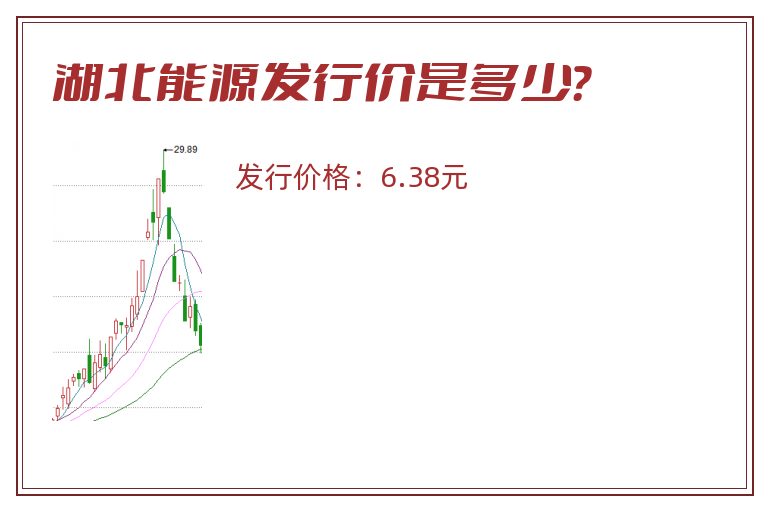 湖北能源发行价是多少?

29.89

发行价格：6.38元